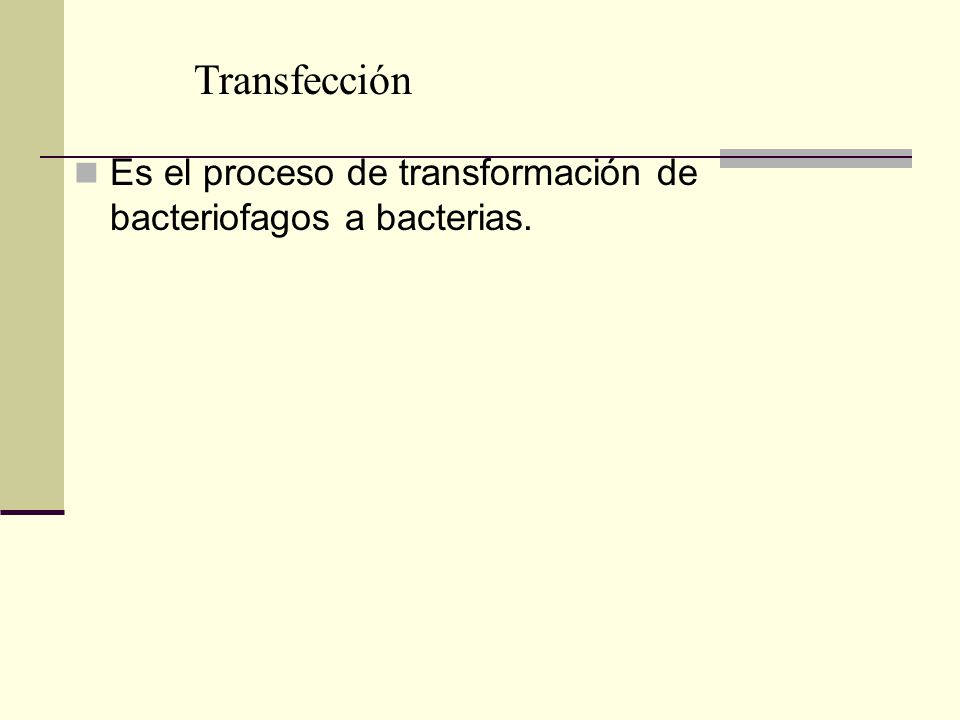 Transfección

Es el proceso de transformación de bacteriofagos a bacterias.